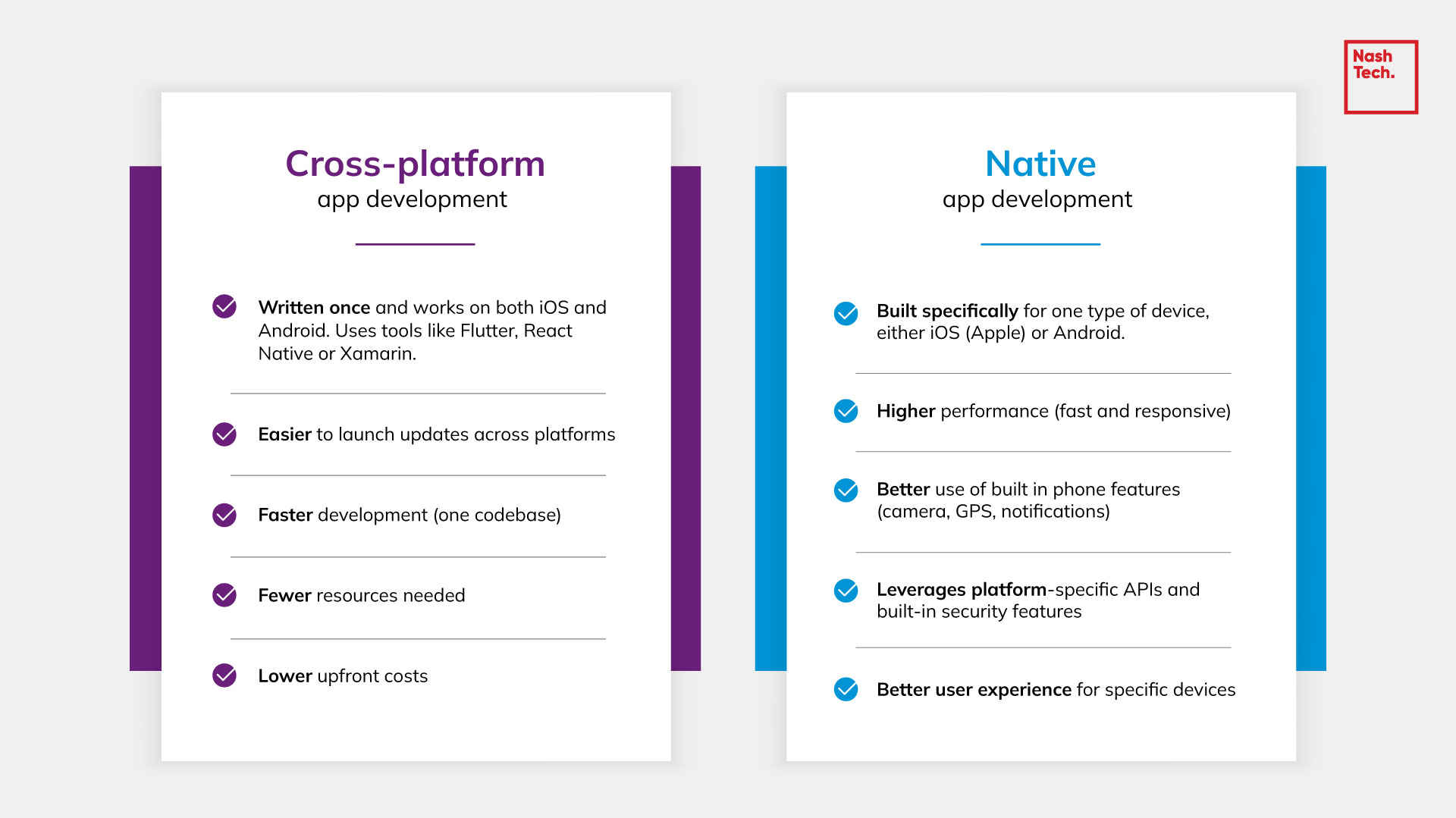 Nash Tech.

Cross-platform
app development

Written once and works on both iOS and Android. Uses tools like Flutter, React Native or Xamarin.

Easier to launch updates across platforms

Faster development (one codebase)

Fewer resources needed

Lower upfront costs

Native
app development

Built specifically for one type of device, either iOS (Apple) or Android.

Higher performance (fast and responsive)

Better use of built in phone features (camera, GPS, notifications)

Leverages platform-specific APIs and built-in security features

Better user experience for specific devices